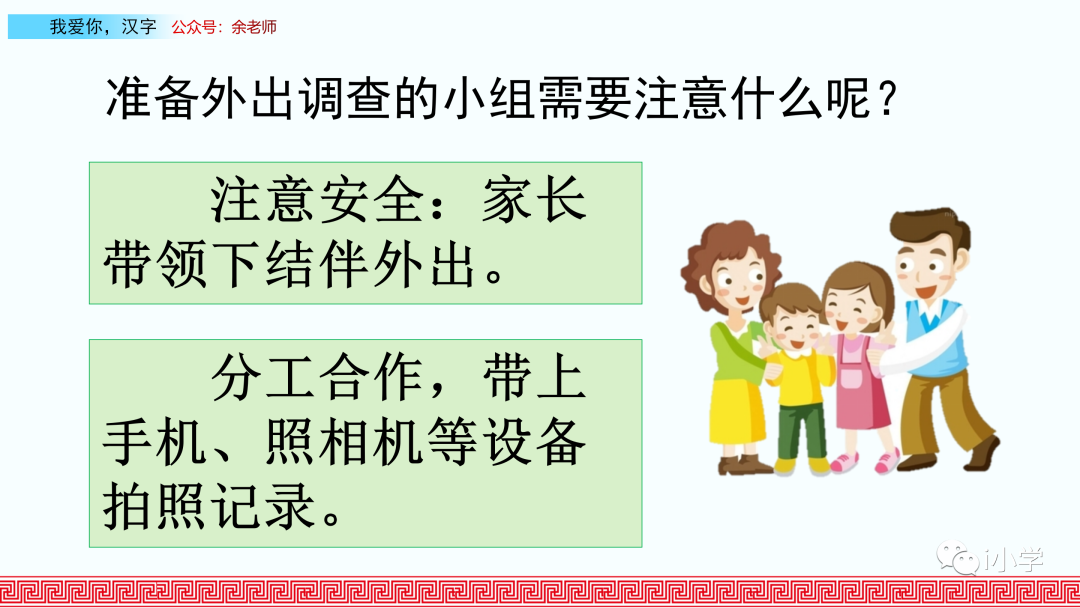 我爱你，汉字 公众号：余老师

准备外出调查的小组需要注意什么呢？

注意安全：家长带领下结伴外出。

分工合作，带上手机、照相机等设备拍照记录。

小学